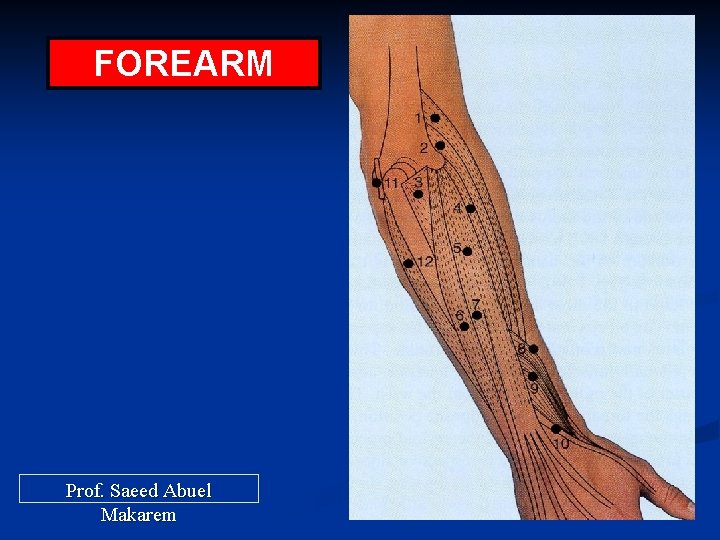 FOREARM

1
2
11
3
4
5
12
6
7
8
9
10

Prof. Saeed Abuel Makarem